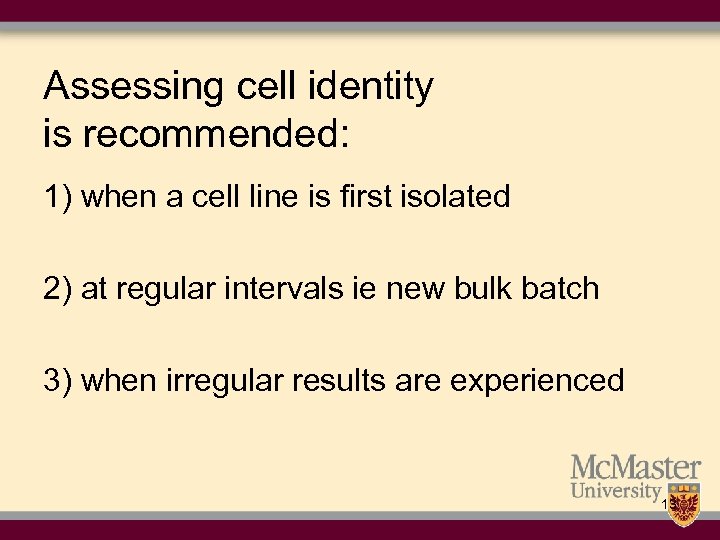 Assessing cell identity is recommended:

1) when a cell line is first isolated

2) at regular intervals ie new bulk batch

3) when irregular results are experienced

McMaster University

1